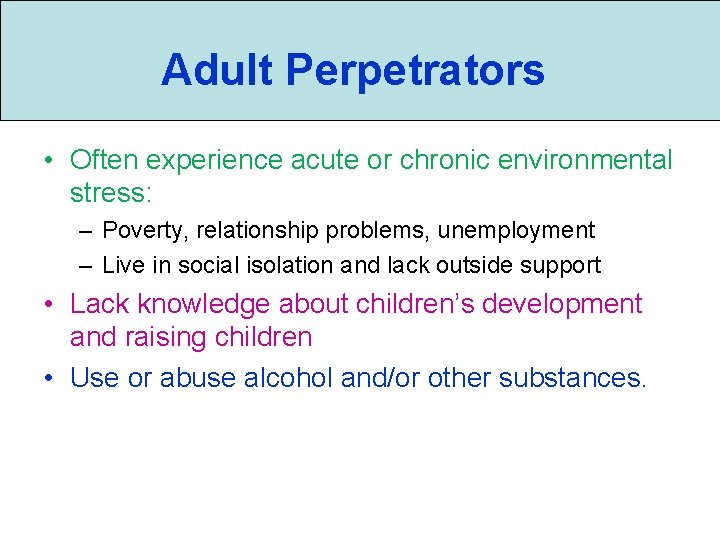 Adult Perpetrators

• Often experience acute or chronic environmental stress:

– Poverty, relationship problems, unemployment

– Live in social isolation and lack outside support

• Lack knowledge about children's development and raising children

• Use or abuse alcohol and/or other substances.